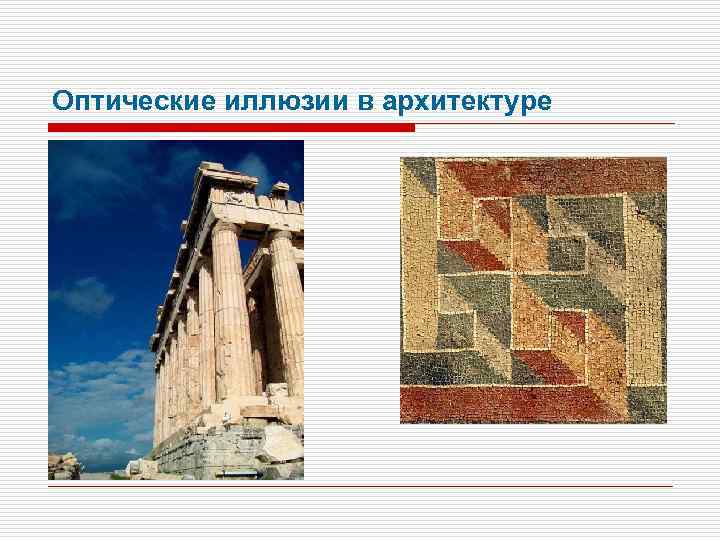 Оптические иллюзии в архитектуре